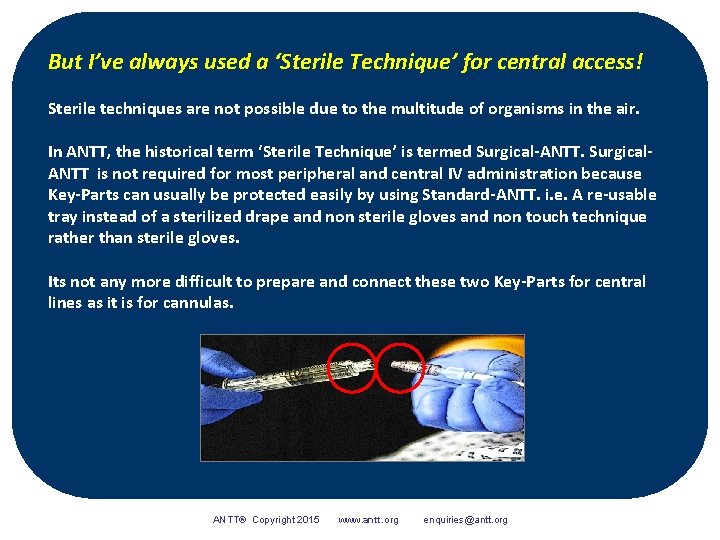 But I've always used a 'Sterile Technique' for central access!

Sterile techniques are not possible due to the multitude of organisms in the air.

In ANTT, the historical term 'Sterile Technique' is termed Surgical-ANTT. Surgical-ANTT is not required for most peripheral and central IV administration because Key-Parts can usually be protected easily by using Standard-ANTT. i.e. A re-usable tray instead of a sterilized drape and non sterile gloves and non touch technique rather than sterile gloves.

Its not any more difficult to prepare and connect these two Key-Parts for central lines as it is for cannulas.

ANTT® Copyright 2015 www.antt.org enquiries@antt.org